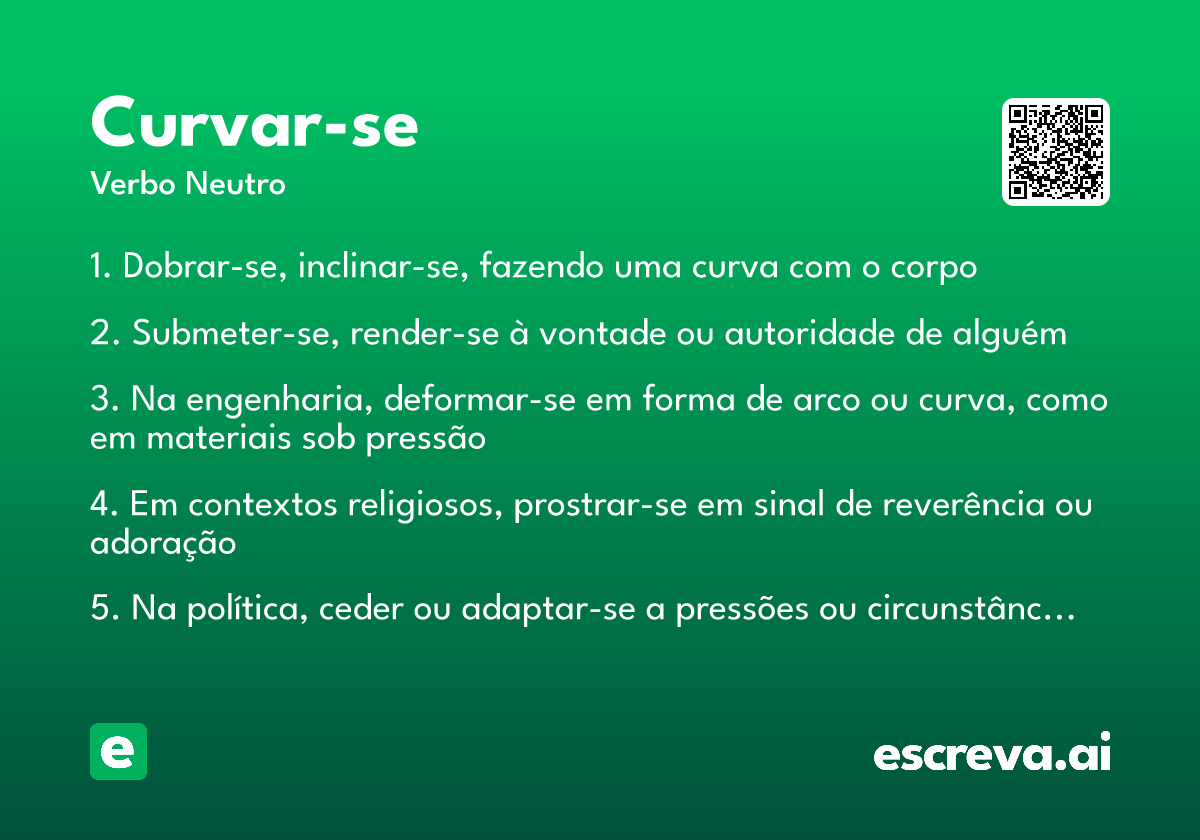 Curvar-se
Verbo Neutro

1. Dobrar-se, inclinar-se, fazendo uma curva com o corpo

2. Submeter-se, render-se à vontade ou autoridade de alguém

3. Na engenharia, deformar-se em forma de arco ou curva, como em materiais sob pressão

4. Em contextos religiosos, prostrar-se em sinal de reverência ou adoração

5. Na política, ceder ou adaptar-se a pressões ou circunstânc...

e

escreva.ai